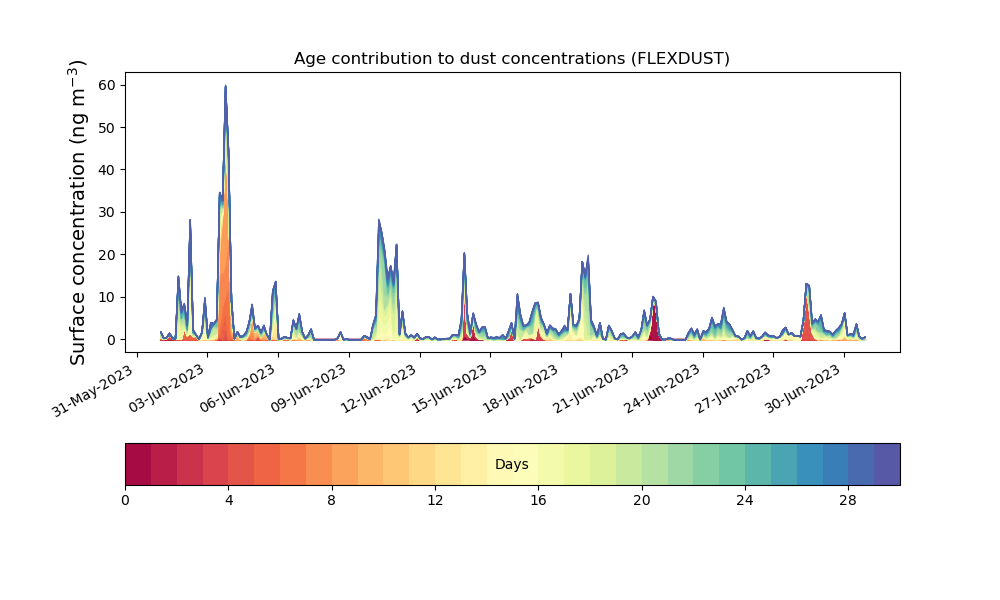 Age contribution to dust concentrations (FLEXDUST)

Surface concentration (ng m$^{-3}$)

60
50
40
30
20
10
0

31-May-2023
03-Jun-2023
06-Jun-2023
09-Jun-2023
12-Jun-2023
15-Jun-2023
18-Jun-2023
21-Jun-2023
24-Jun-2023
27-Jun-2023
30-Jun-2023

Days

0
4
8
12
16
20
24
28